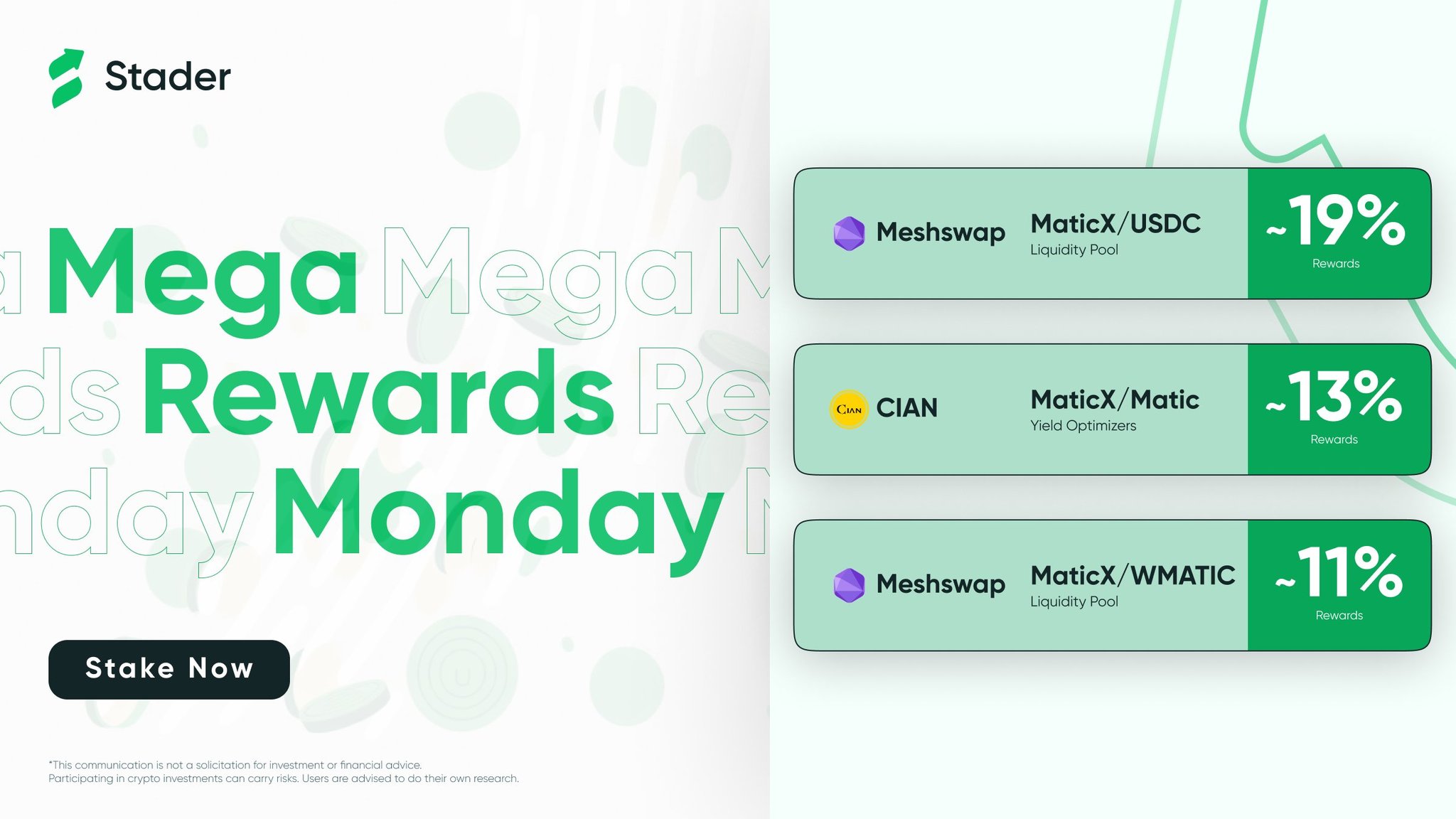 Stader

a Mega Mega M
ds Rewards Re
nday Monday M

Stake Now

*This communication is not a solicitation for investment or financial advice.
Participating in crypto investments can carry risks. Users are advised to do their own research.

Meshswap MaticX/USDC Liquidity Pool ~19% Rewards

CIAN CIAN MaticX/Matic Yield Optimizers ~13% Rewards

Meshswap MaticX/WMATIC Liquidity Pool ~11% Rewards